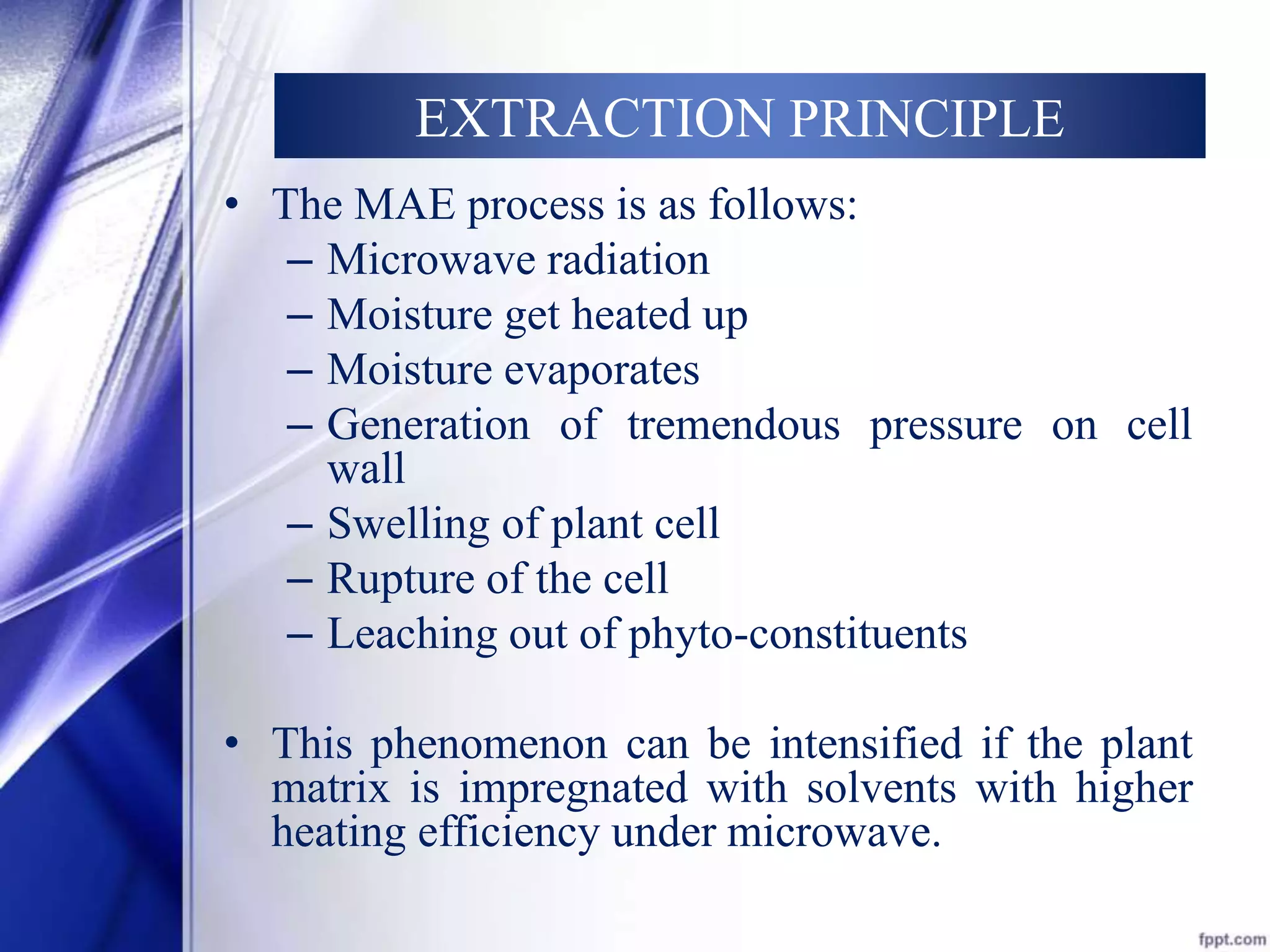 EXTRACTION PRINCIPLE

• The MAE process is as follows:
– Microwave radiation
– Moisture get heated up
– Moisture evaporates
– Generation of tremendous pressure on cell wall
– Swelling of plant cell
– Rupture of the cell
– Leaching out of phyto-constituents

• This phenomenon can be intensified if the plant matrix is impregnated with solvents with higher heating efficiency under microwave.

fppt.com